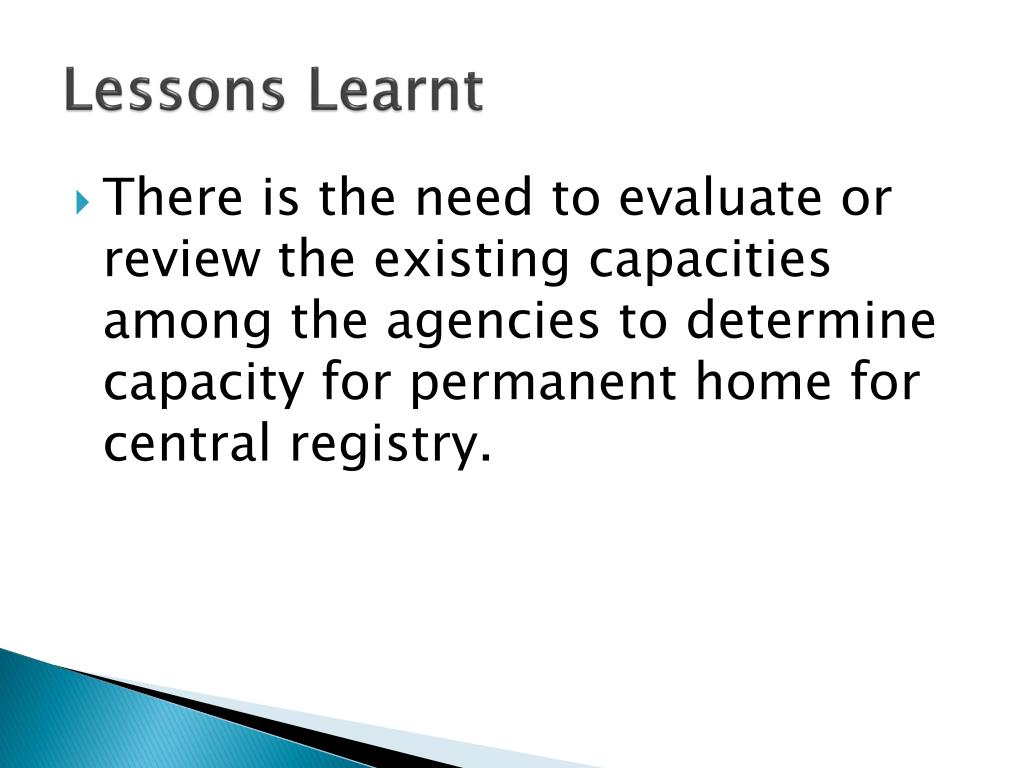 Lessons Learnt

There is the need to evaluate or review the existing capacities among the agencies to determine capacity for permanent home for central registry.